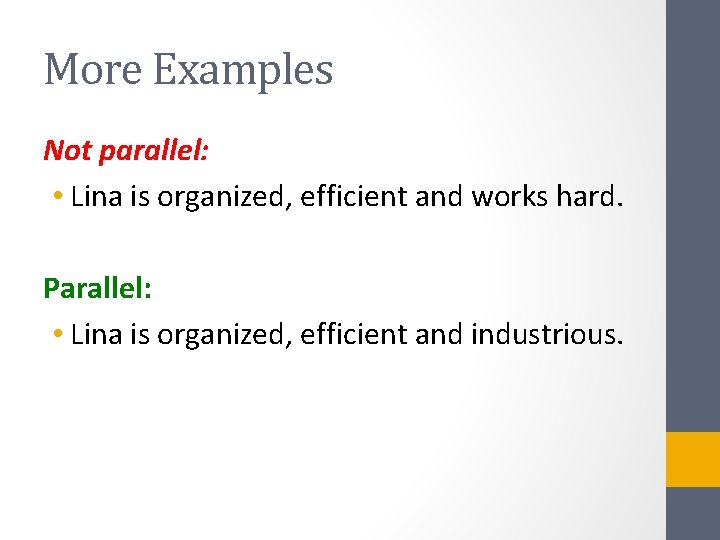 More Examples

Not parallel:

• Lina is organized, efficient and works hard.

Parallel:

• Lina is organized, efficient and industrious.